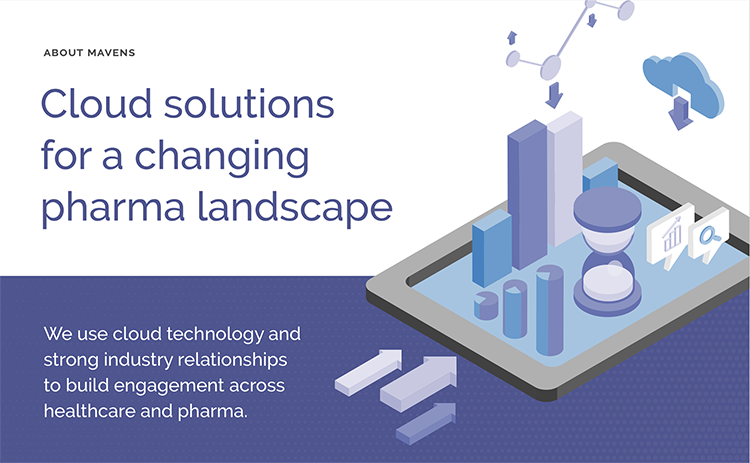 ABOUT MAVENS

Cloud solutions for a changing pharma landscape

We use cloud technology and strong industry relationships to build engagement across healthcare and pharma.